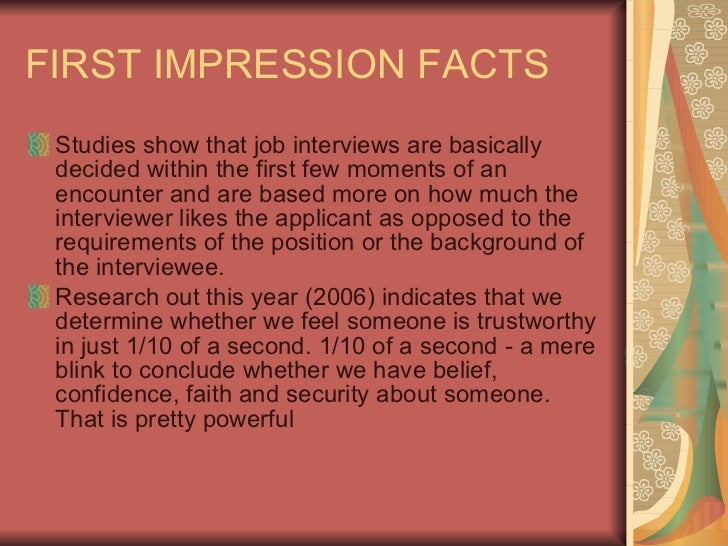 FIRST IMPRESSION FACTS

Studies show that job interviews are basically decided within the first few moments of an encounter and are based more on how much the interviewer likes the applicant as opposed to the requirements of the position or the background of the interviewee.

Research out this year (2006) indicates that we determine whether we feel someone is trustworthy in just 1/10 of a second. 1/10 of a second - a mere blink to conclude whether we have belief, confidence, faith and security about someone. That is pretty powerful